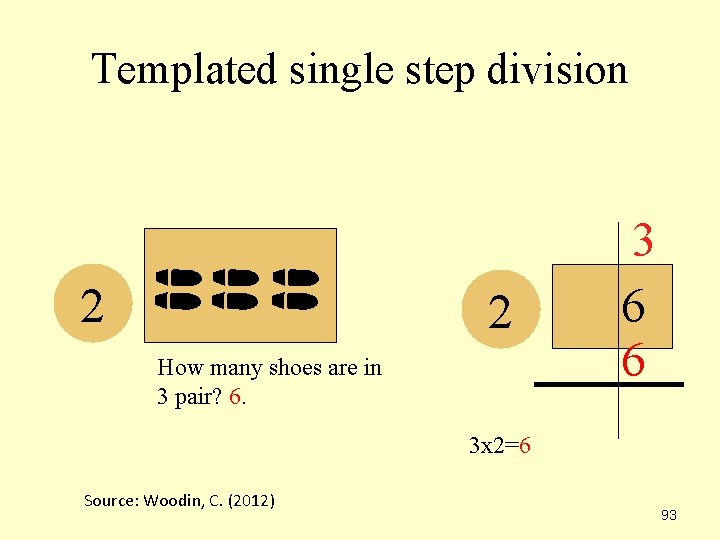 Templated single step division

2

How many shoes are in 3 pair? 6.

3

2

6

6

3x2=6

Source: Woodin, C. (2012)

93